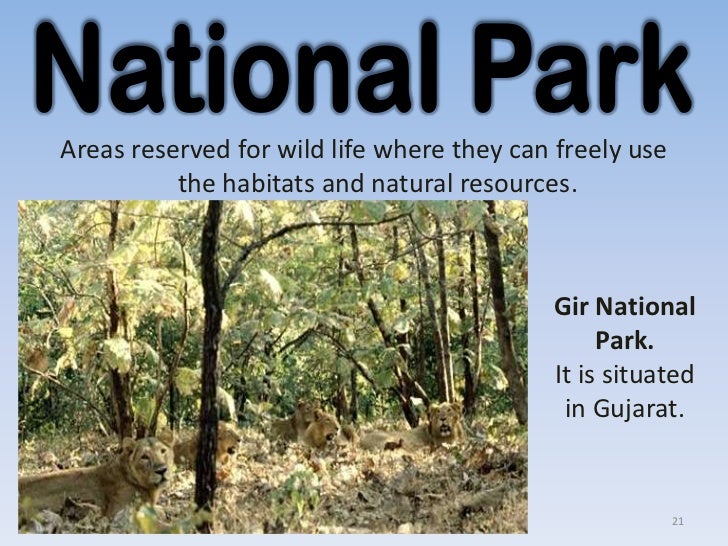 National Park

Areas reserved for wild life where they can freely use the habitats and natural resources.

Gir National Park.
It is situated in Gujarat.

21